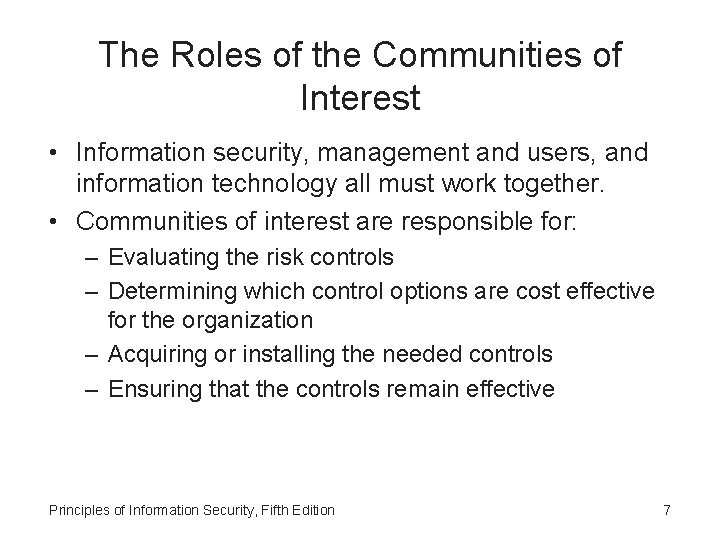 The Roles of the Communities of Interest

• Information security, management and users, and information technology all must work together.
• Communities of interest are responsible for:
– Evaluating the risk controls
– Determining which control options are cost effective for the organization
– Acquiring or installing the needed controls
– Ensuring that the controls remain effective

Principles of Information Security, Fifth Edition

7